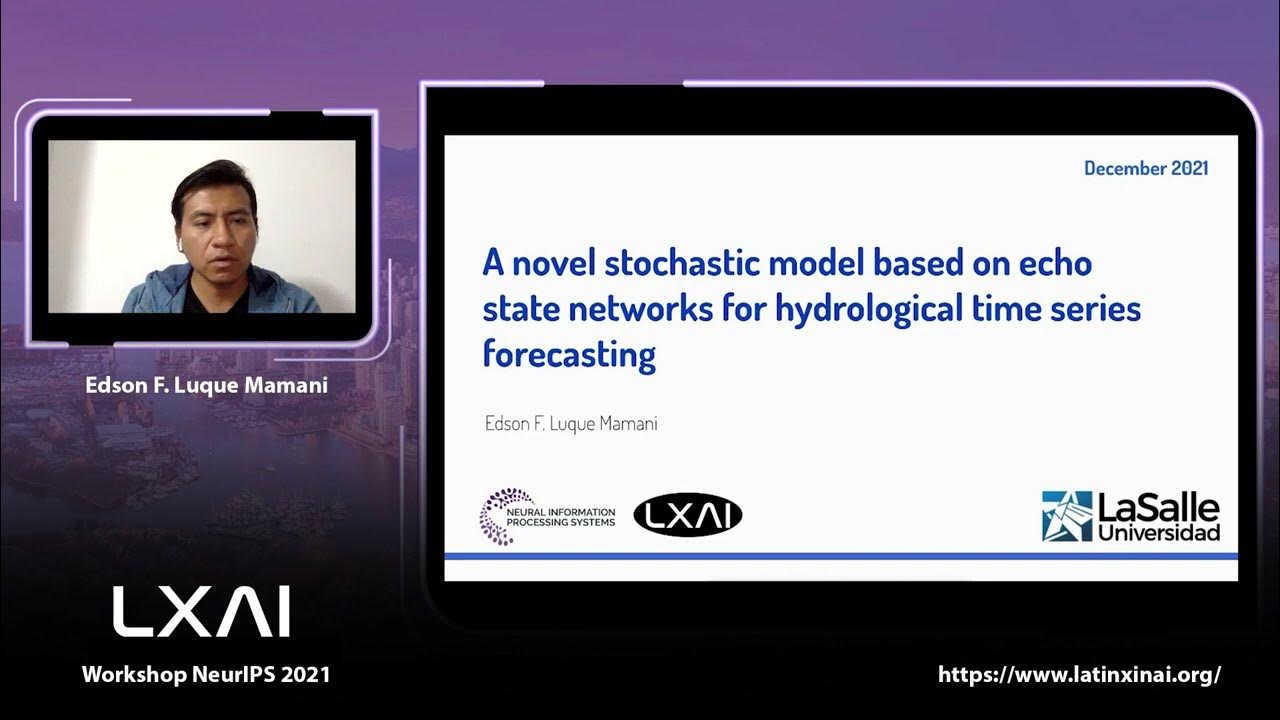 Edson F. Luque Mamani

December 2021

A novel stochastic model based on echo state networks for hydrological time series forecasting

Edson F. Luque Mamani

NEURAL INFORMATION PROCESSING SYSTEMS

LXAI

LaSalle Universidad

LXAI

Workshop NeurIPS 2021

https://www.latinxinai.org/